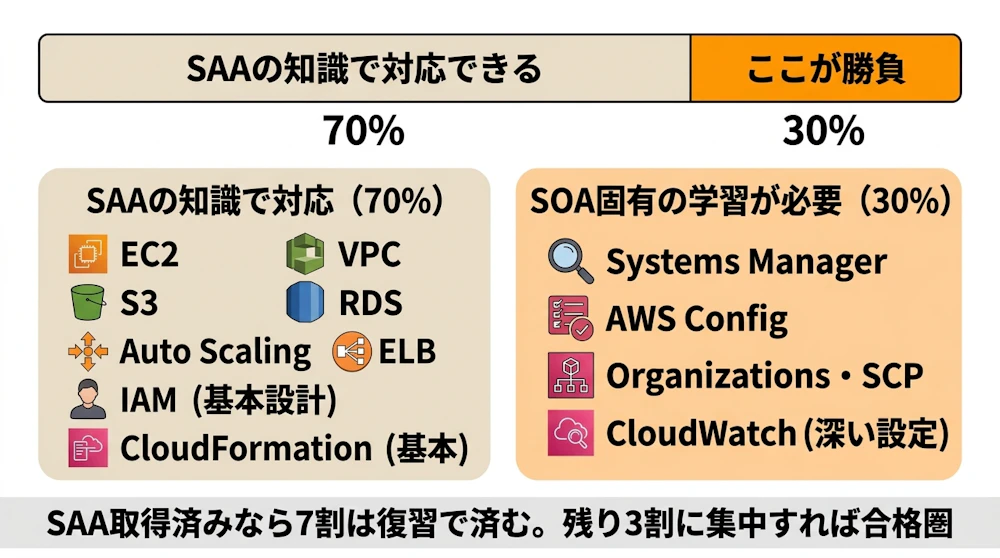 SAAの知識で対応できる

ここが勝負

70%

30%

SAAの知識で対応（70%）

EC2

VPC

S3

RDS

Auto Scaling

ELB

IAM (基本設計)

CloudFormation (基本)

SOA固有の学習が必要（30%）

Systems Manager

AWS Config

Organizations・SCP

CloudWatch (深い設定)

SAA取得済みなら7割は復習で済む。残り3割に集中すれば合格圏